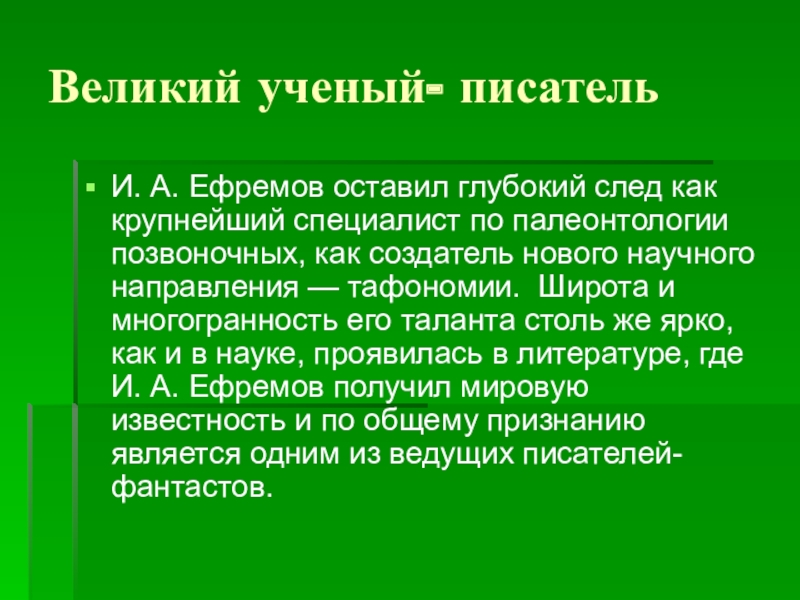 Великий ученый- писатель

И. А. Ефремов оставил глубокий след как крупнейший специалист по палеонтологии позвоночных, как создатель нового научного направления — тафономии. Широта и многогранность его таланта столь же ярко, как и в науке, проявилась в литературе, где И. А. Ефремов получил мировую известность и по общему признанию является одним из ведущих писателей-фантастов.